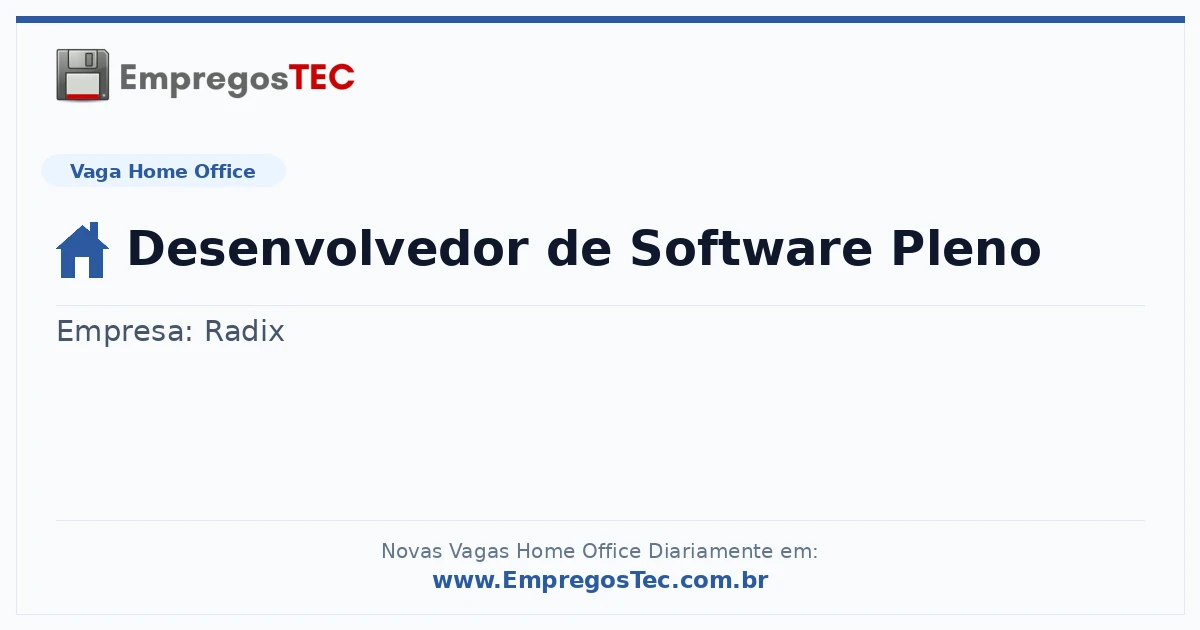 EmpregosTEC

Vaga Home Office

Desenvolvedor de Software Pleno

Empresa: Radix

Novas Vagas Home Office Diariamente em:
www.EmpregosTec.com.br